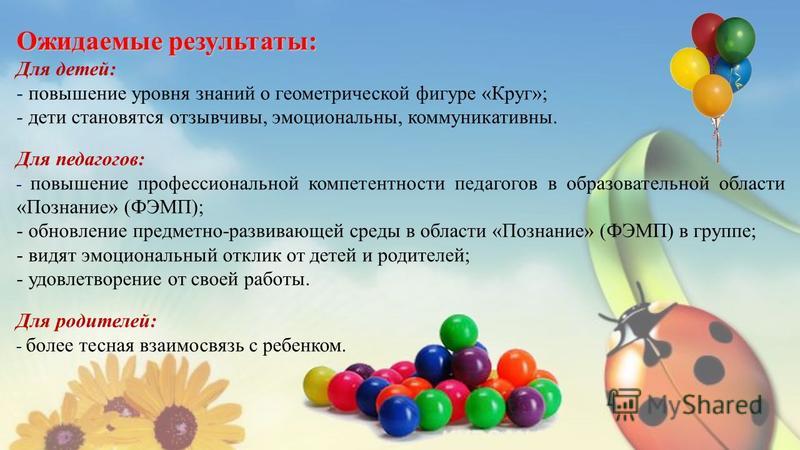 Ожидаемые результаты:
Для детей:
- повышение уровня знаний о геометрической фигуре «Круг»;
- дети становятся отзывчивы, эмоциональны, коммуникативны.

Для педагогов:
- повышение профессиональной компетентности педагогов в образовательной области «Познание» (ФЭМП);
- обновление предметно-развивающей среды в области «Познание» (ФЭМП) в группе;
- видят эмоциональный отклик от детей и родителей;
- удовлетворение от своей работы.

Для родителей:
- более тесная взаимосвязь с ребенком.

MyShared